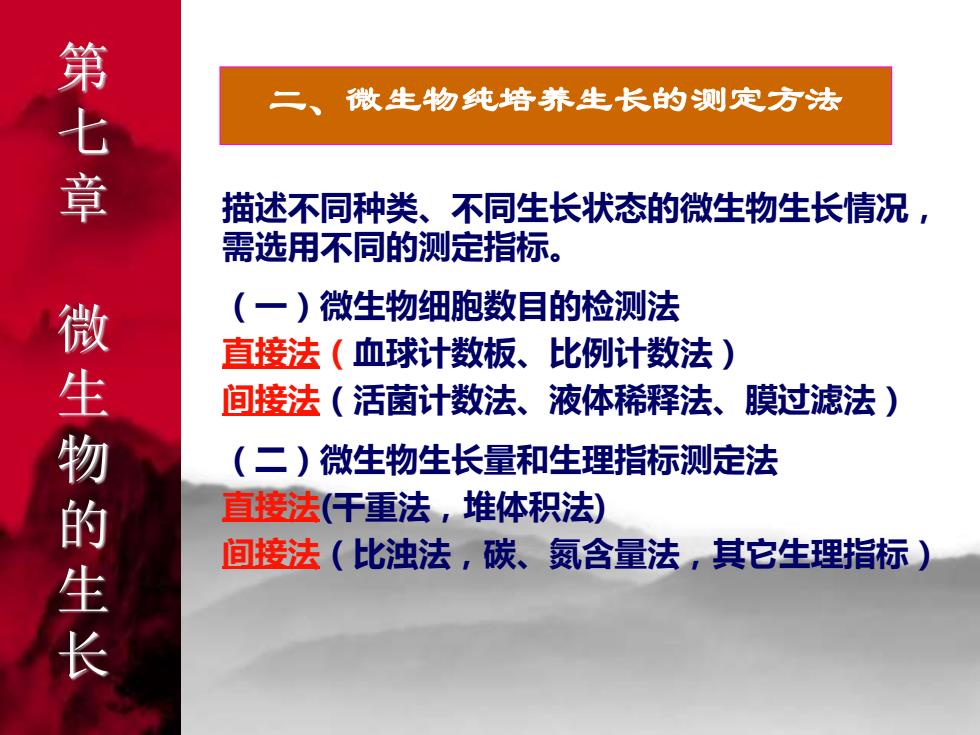 第七章 微生物的生长

二、微生物纯培养生长的测定方法

描述不同种类、不同生长状态的微生物生长情况，需选用不同的测定指标。

（一）微生物细胞数目的检测法
直接法（血球计数板、比例计数法）
间接法（活菌计数法、液体稀释法、膜过滤法）

（二）微生物生长量和生理指标测定法
直接法(干重法，堆体积法)
间接法（比浊法，碳、氮含量法，其它生理指标）